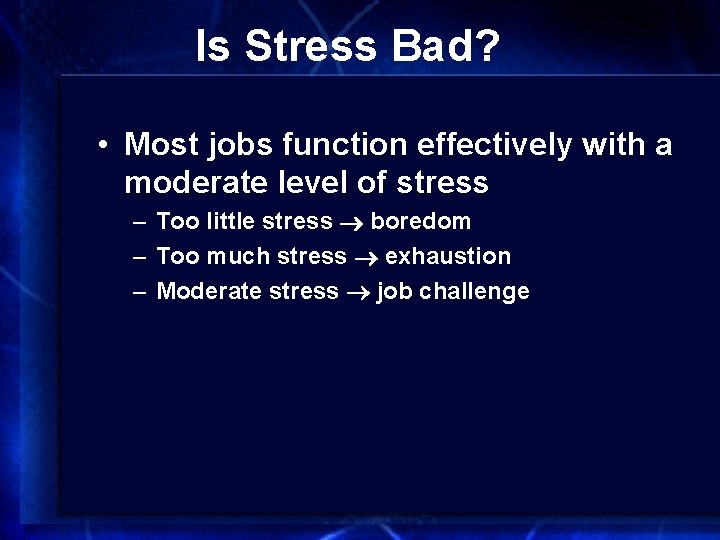 Is Stress Bad?

• Most jobs function effectively with a moderate level of stress

– Too little stress → boredom

– Too much stress → exhaustion

– Moderate stress → job challenge